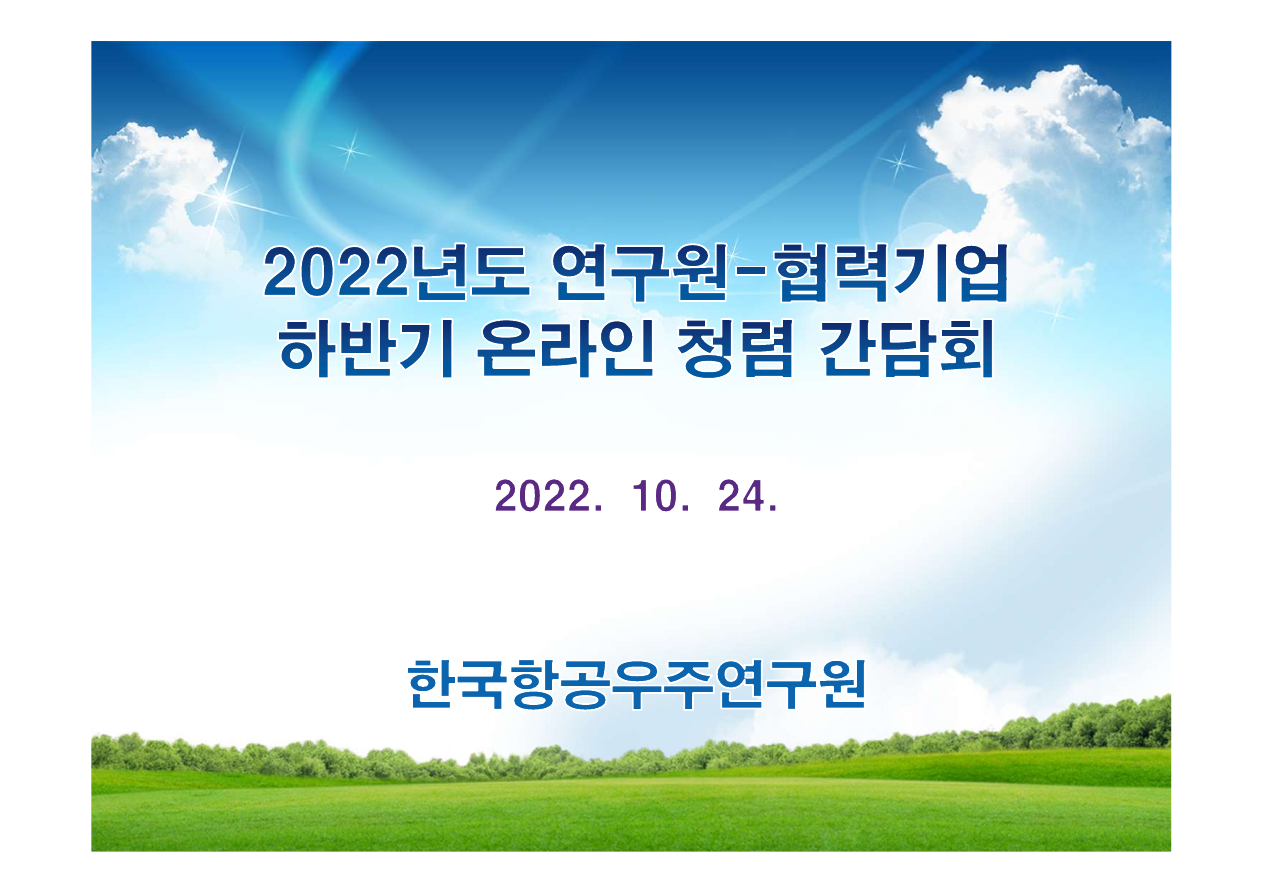 2022년도 연구원-협력기업
하반기 온라인 청렴 간담회

2022. 10. 24.

한국항공우주연구원